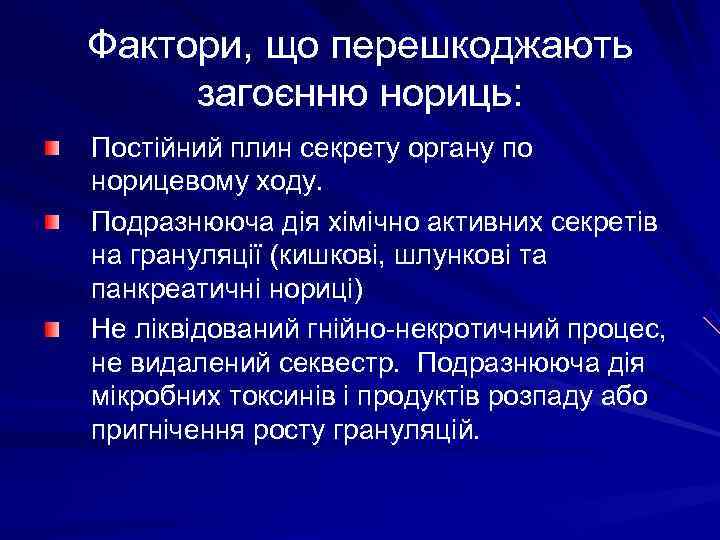 Фактори, що перешкоджають загоєнню нориць:

Постійний плин секрету органу по норицевому ходу.

Подразнююча дія хімічно активних секретів на грануляції (кишкові, шлункові та панкреатичні нориці)

Не ліквідований гнійно-некротичний процес, не видалений секвестр. Подразнююча дія мікробних токсинів і продуктів розпаду або пригнічення росту грануляцій.